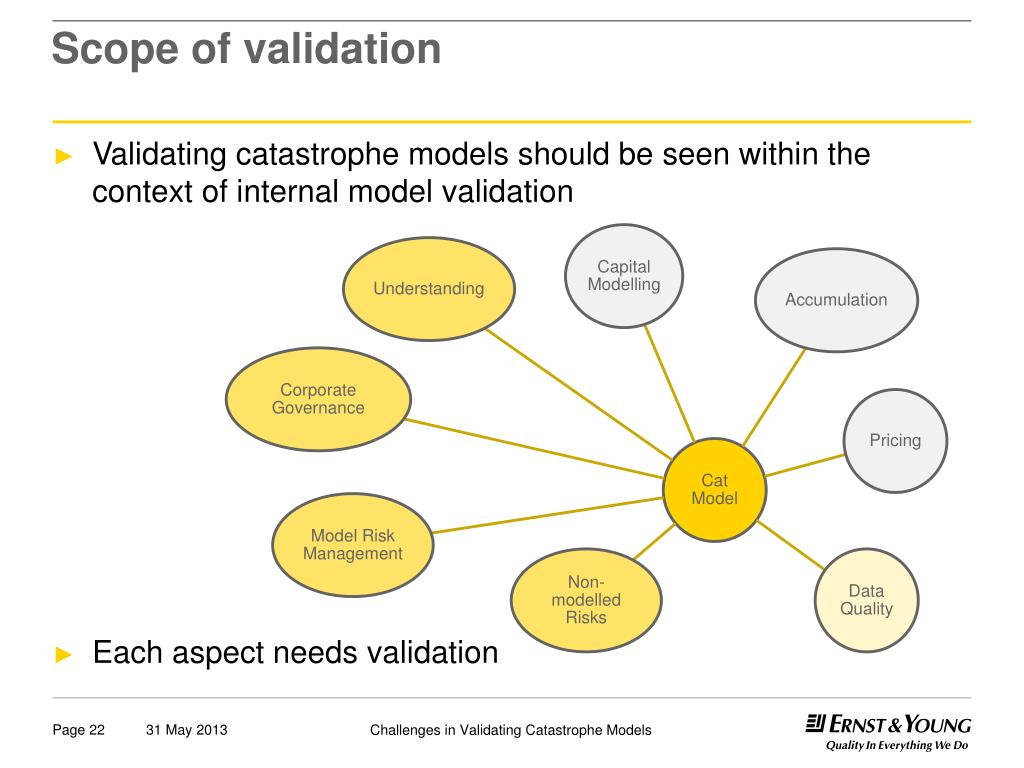 Scope of validation

► Validating catastrophe models should be seen within the context of internal model validation

Understanding

Capital Modelling

Accumulation

Corporate Governance

Pricing

Cat Model

Model Risk Management

Non-modelled Risks

Data Quality

► Each aspect needs validation

Page 22 31 May 2013 Challenges in Validating Catastrophe Models

ERNST & YOUNG
Quality In Everything We Do